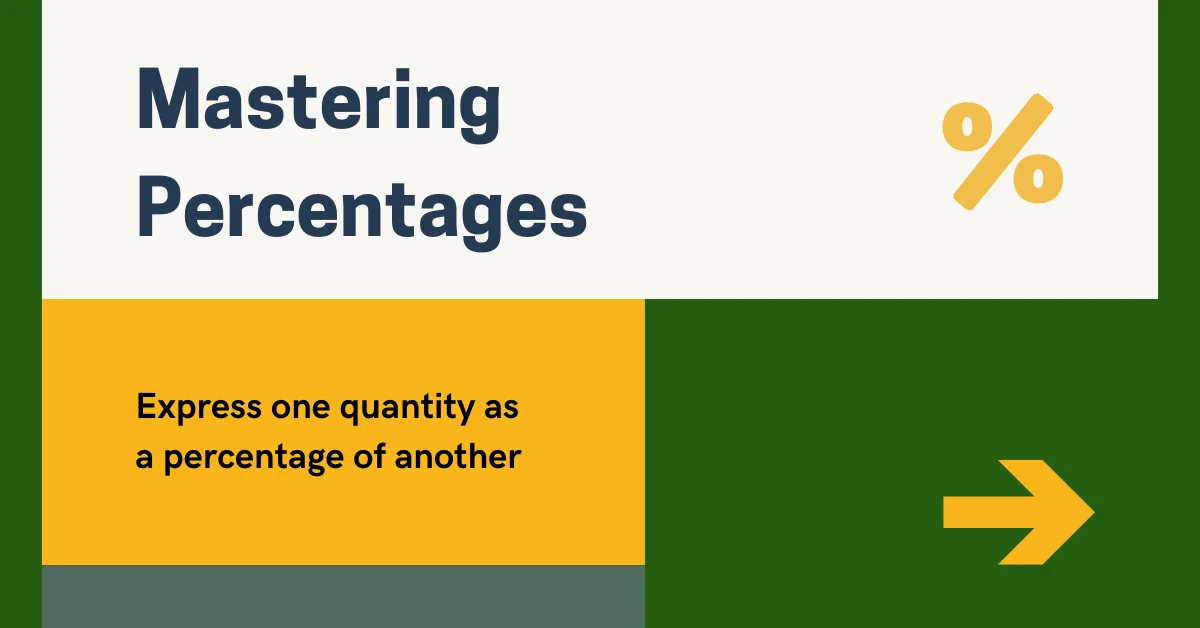 Mastering Percentages

%

Express one quantity as a percentage of another